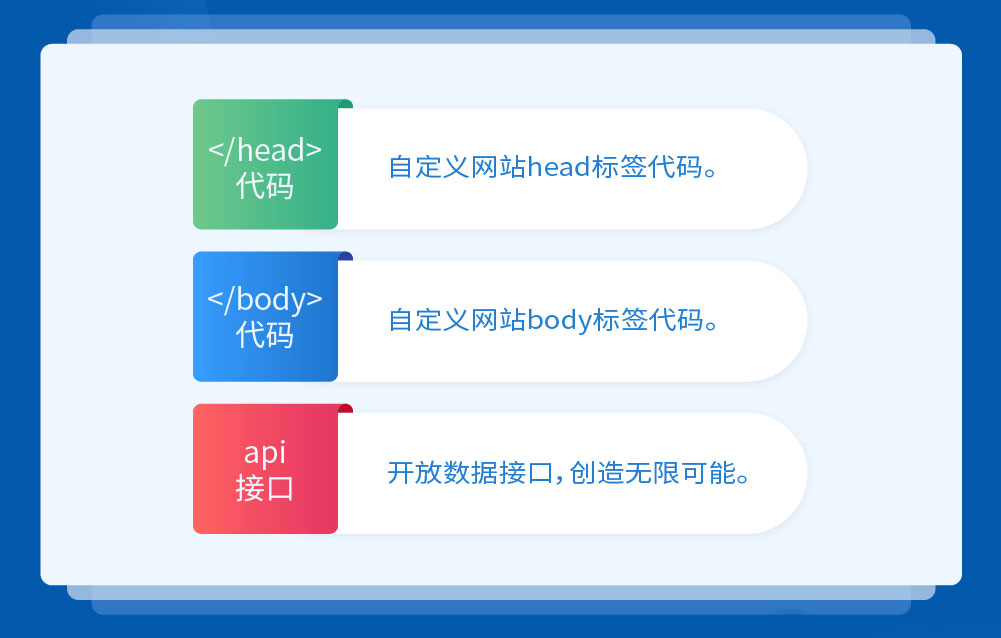 </head>
代码

自定义网站head标签代码。

</body>
代码

自定义网站body标签代码。

api
接口

开放数据接口,创造无限可能。